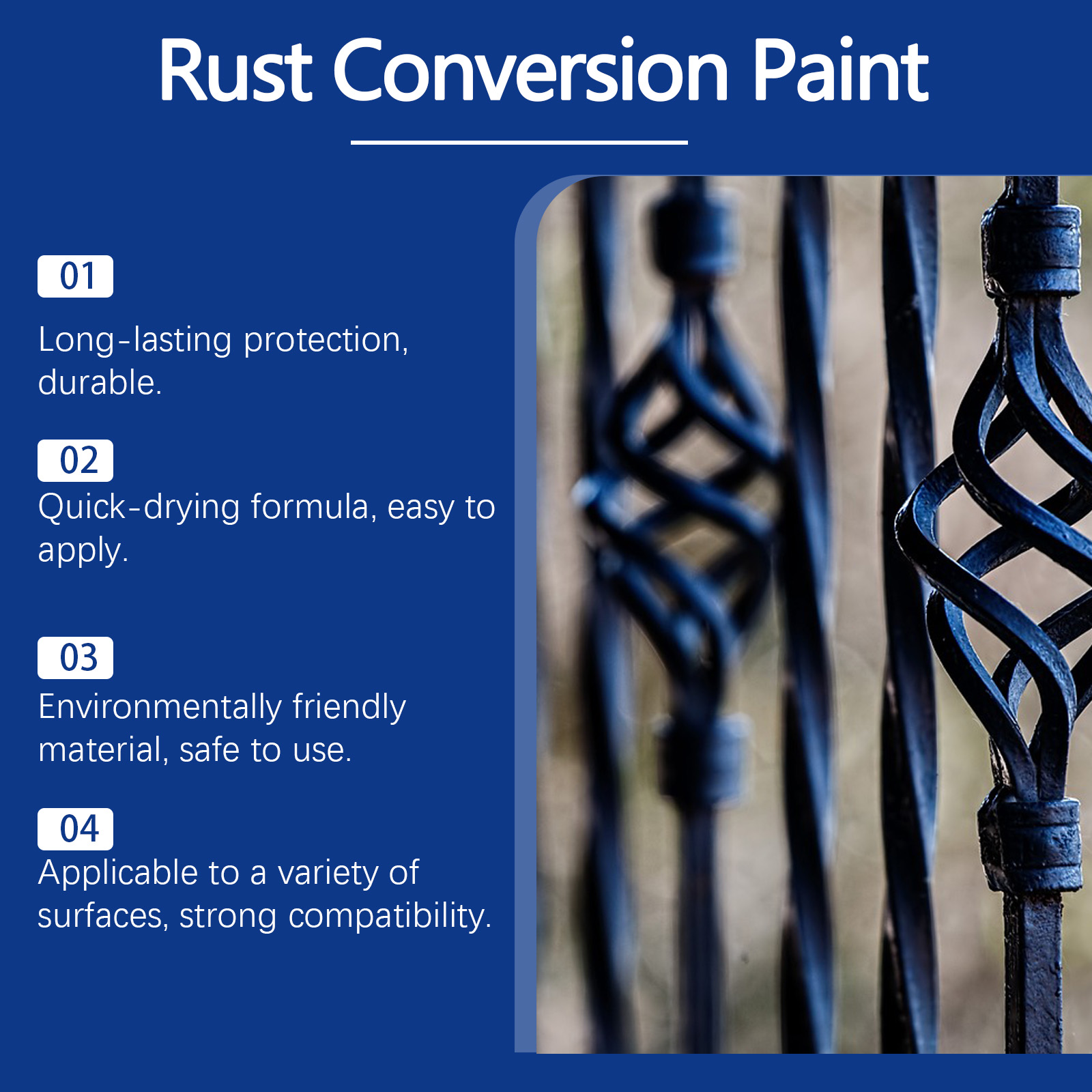 Rust Conversion Paint

01

Long-lasting protection, durable.

02

Quick-drying formula, easy to apply.

03

Environmentally friendly material, safe to use.

04

Applicable to a variety of surfaces, strong compatibility.